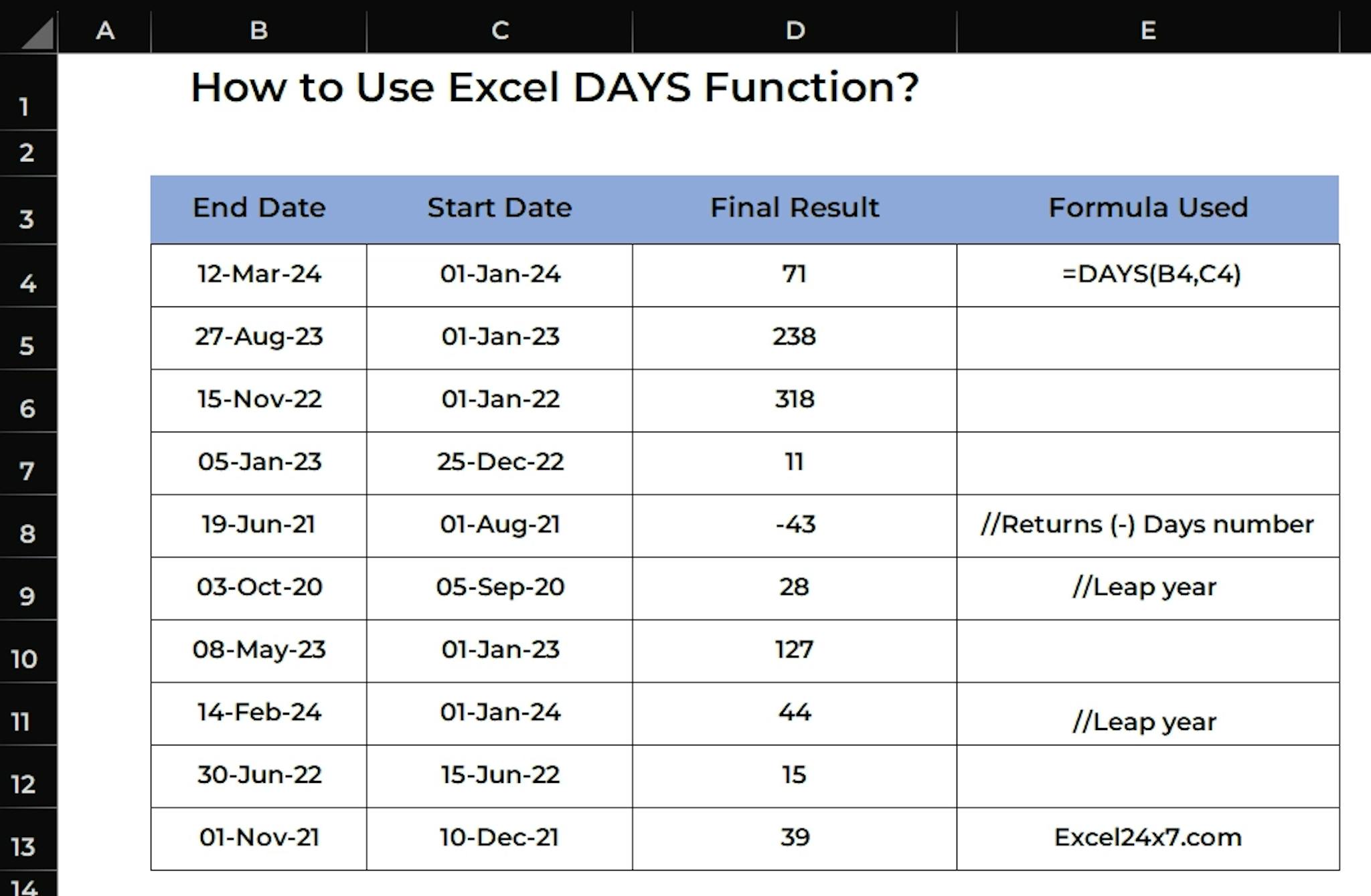 | | A | B | C | D | E |
|---|---|---|---|---|---|
| 1 | | How to Use Excel DAYS Function? | | | |
| 2 | | | | | |
| 3 | | End Date | Start Date | Final Result | Formula Used |
| 4 | | 12-Mar-24 | 01-Jan-24 | 71 | =DAYS(B4,C4) |
| 5 | | 27-Aug-23 | 01-Jan-23 | 238 | |
| 6 | | 15-Nov-22 | 01-Jan-22 | 318 | |
| 7 | | 05-Jan-23 | 25-Dec-22 | 11 | |
| 8 | | 19-Jun-21 | 01-Aug-21 | -43 | //Returns (-) Days number |
| 9 | | 03-Oct-20 | 05-Sep-20 | 28 | //Leap year |
| 10 | | 08-May-23 | 01-Jan-23 | 127 | |
| 11 | | 14-Feb-24 | 01-Jan-24 | 44 | //Leap year |
| 12 | | 30-Jun-22 | 15-Jun-22 | 15 | |
| 13 | | 01-Nov-21 | 10-Dec-21 | 39 | Excel24x7.com |
| 14 | | | | | |